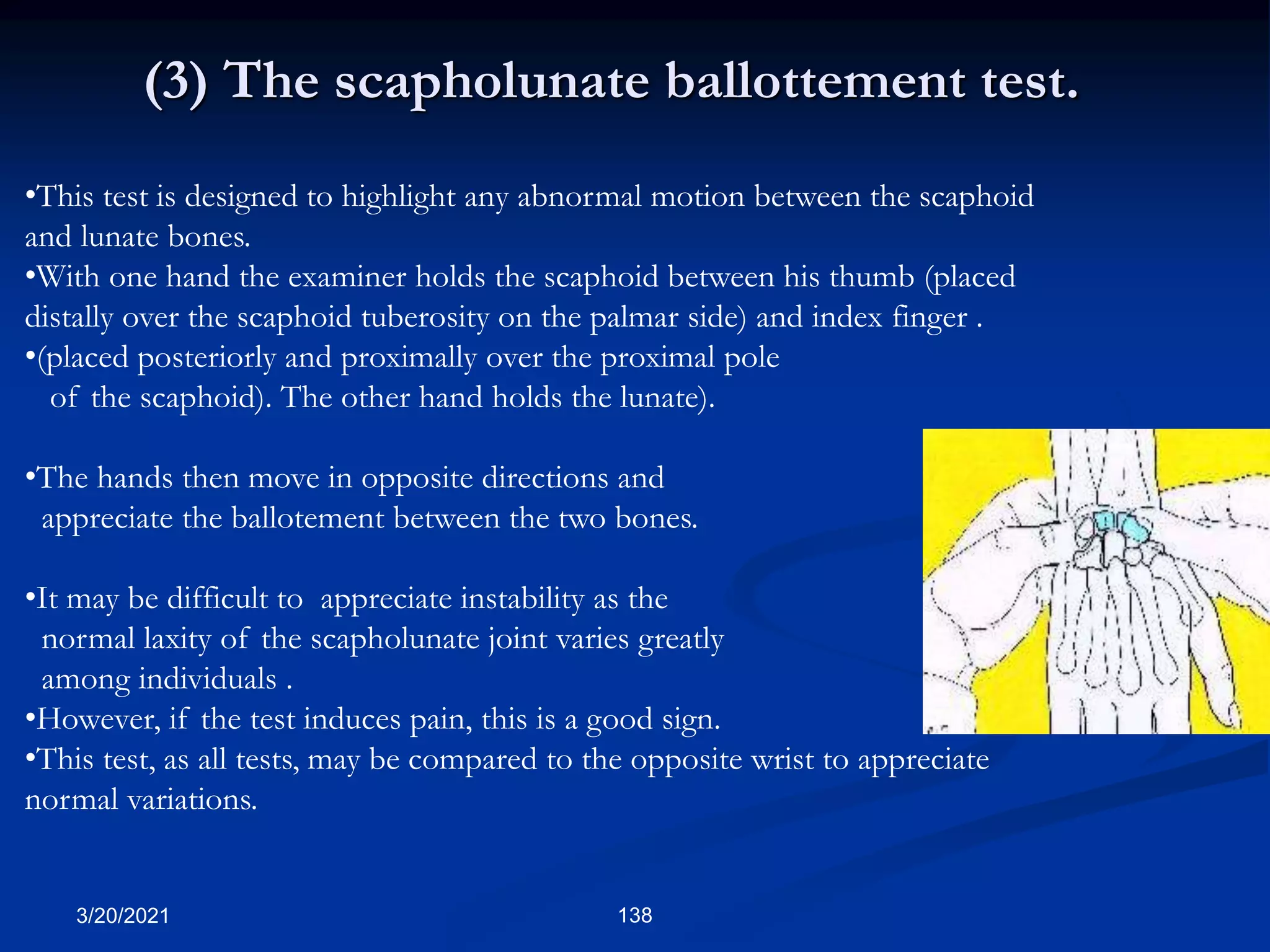 (3) The scapholunate ballottement test.

•This test is designed to highlight any abnormal motion between the scaphoid and lunate bones.
•With one hand the examiner holds the scaphoid between his thumb (placed distally over the scaphoid tuberosity on the palmar side) and index finger .
•(placed posteriorly and proximally over the proximal pole of the scaphoid). The other hand holds the lunate).

•The hands then move in opposite directions and appreciate the ballotement between the two bones.

•It may be difficult to appreciate instability as the normal laxity of the scapholunate joint varies greatly among individuals .
•However, if the test induces pain, this is a good sign.
•This test, as all tests, may be compared to the opposite wrist to appreciate normal variations.

3/20/2021

138